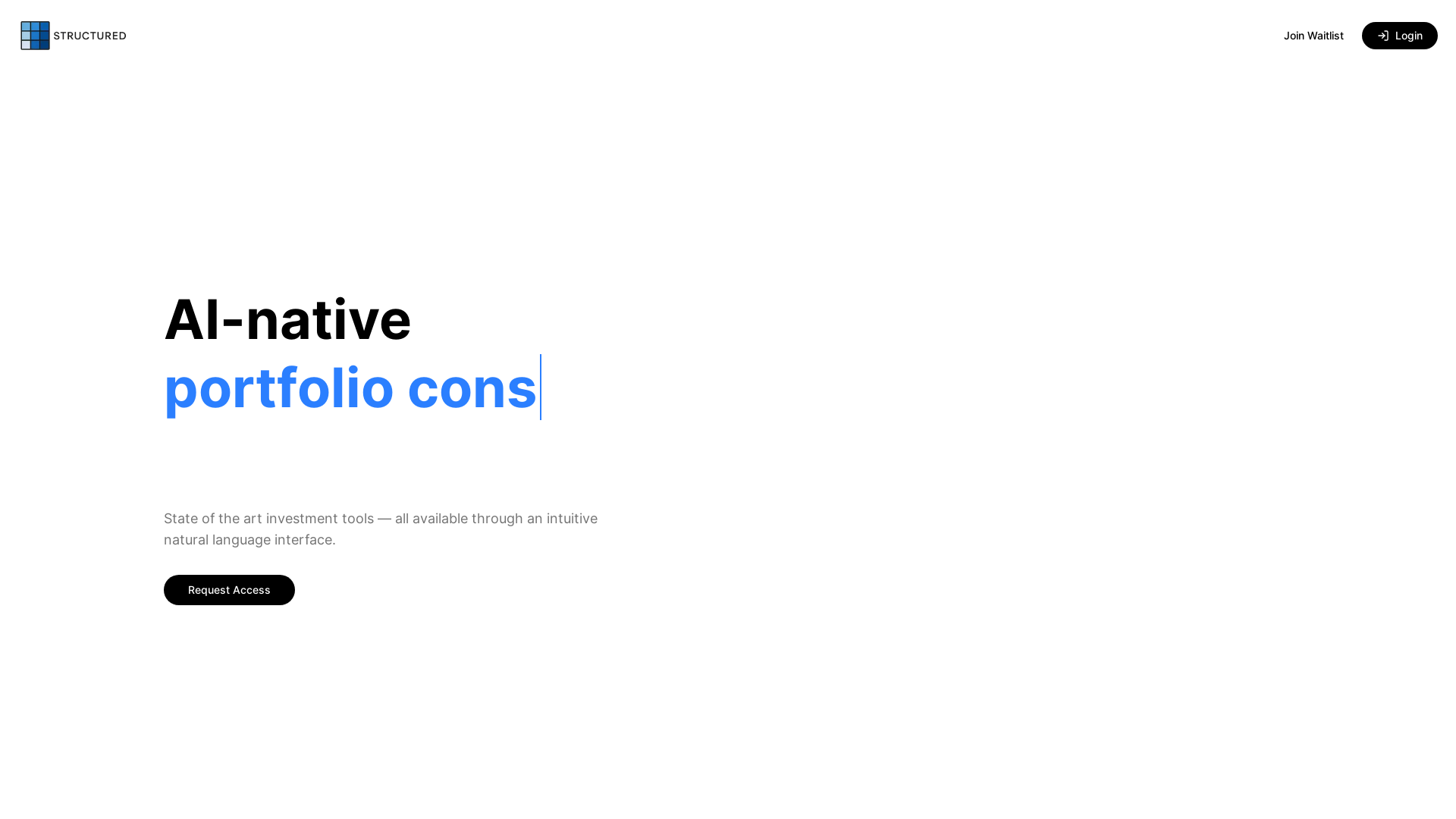 STRUCTURED

Join Waitlist

Login

AI-native
portfolio cons

State of the art investment tools — all available through an intuitive natural language interface.

Request Access